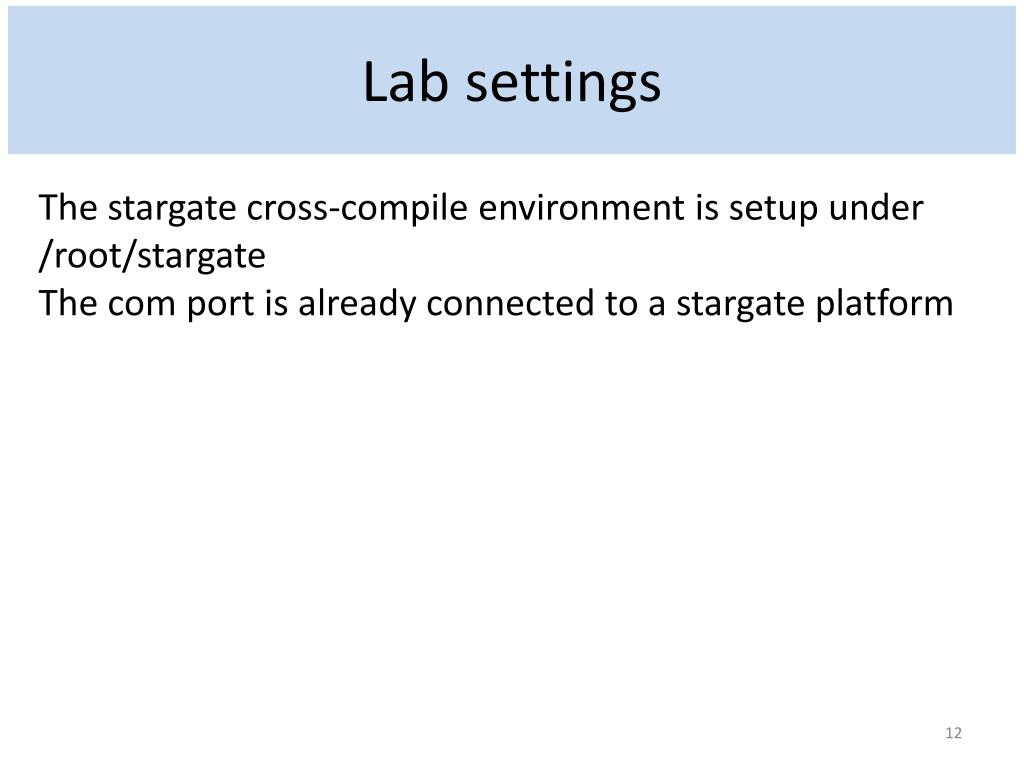 Lab settings

The stargate cross-compile environment is setup under /root/stargate
The com port is already connected to a stargate platform

12